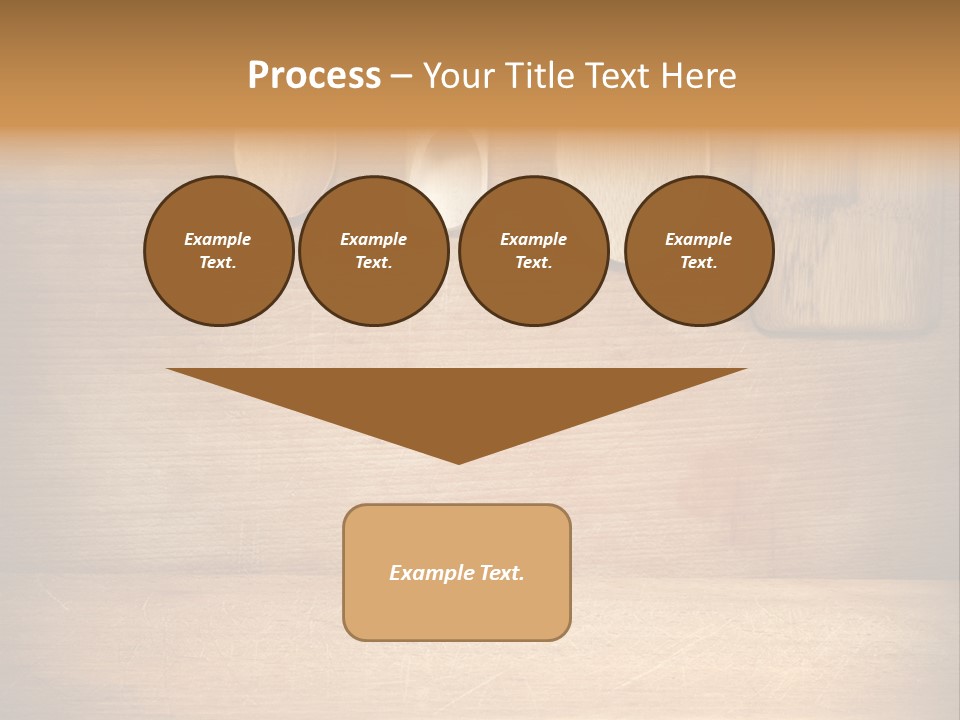 Process – Your Title Text Here

Example Text.

Example Text.

Example Text.

Example Text.

Example Text.